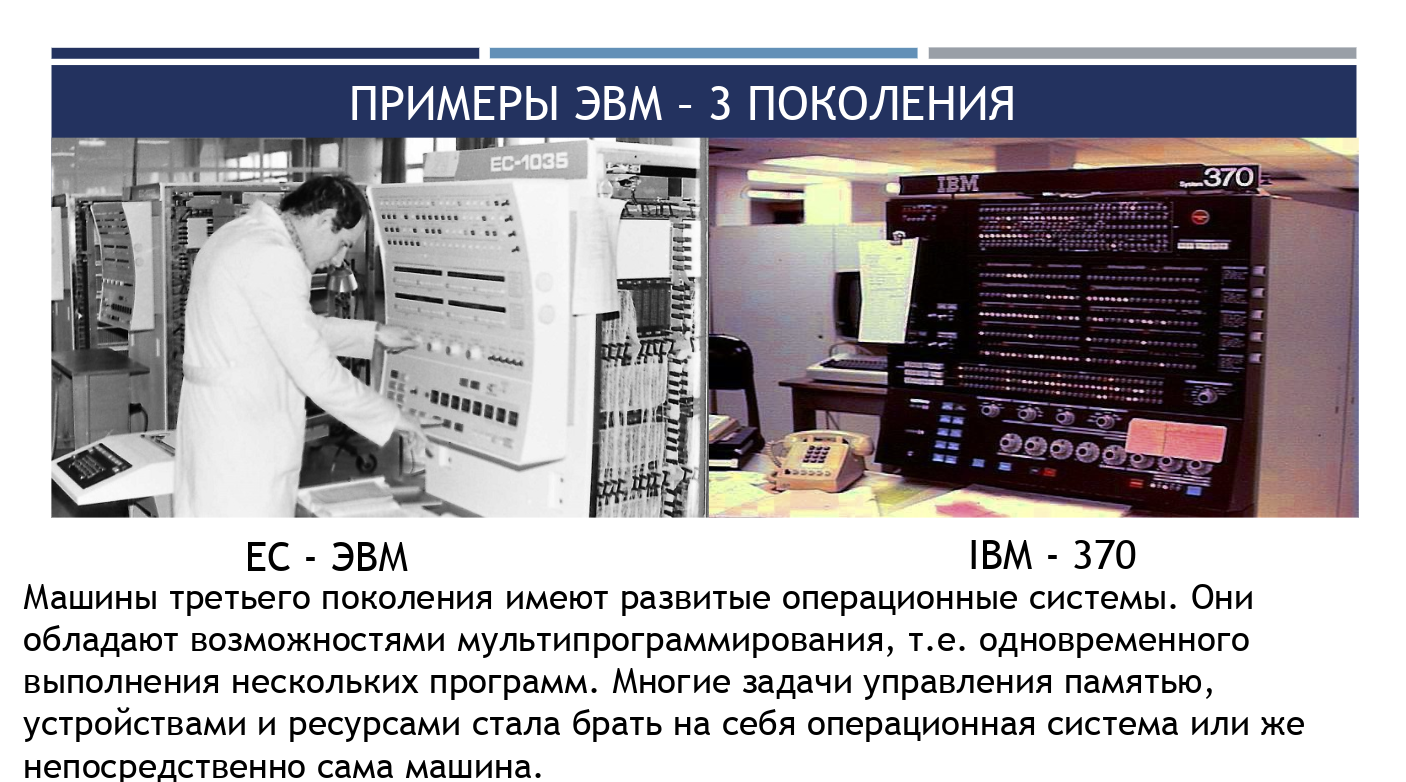 ПРИМЕРЫ ЭВМ – 3 ПОКОЛЕНИЯ

ЕС-1035

IBM

System 370

ЕС - ЭВМ

IBM - 370

Машины третьего поколения имеют развитые операционные системы. Они обладают возможностями мультипрограммирования, т.е. одновременного выполнения нескольких программ. Многие задачи управления памятью, устройствами и ресурсами стала брать на себя операционная система или же непосредственно сама машина.